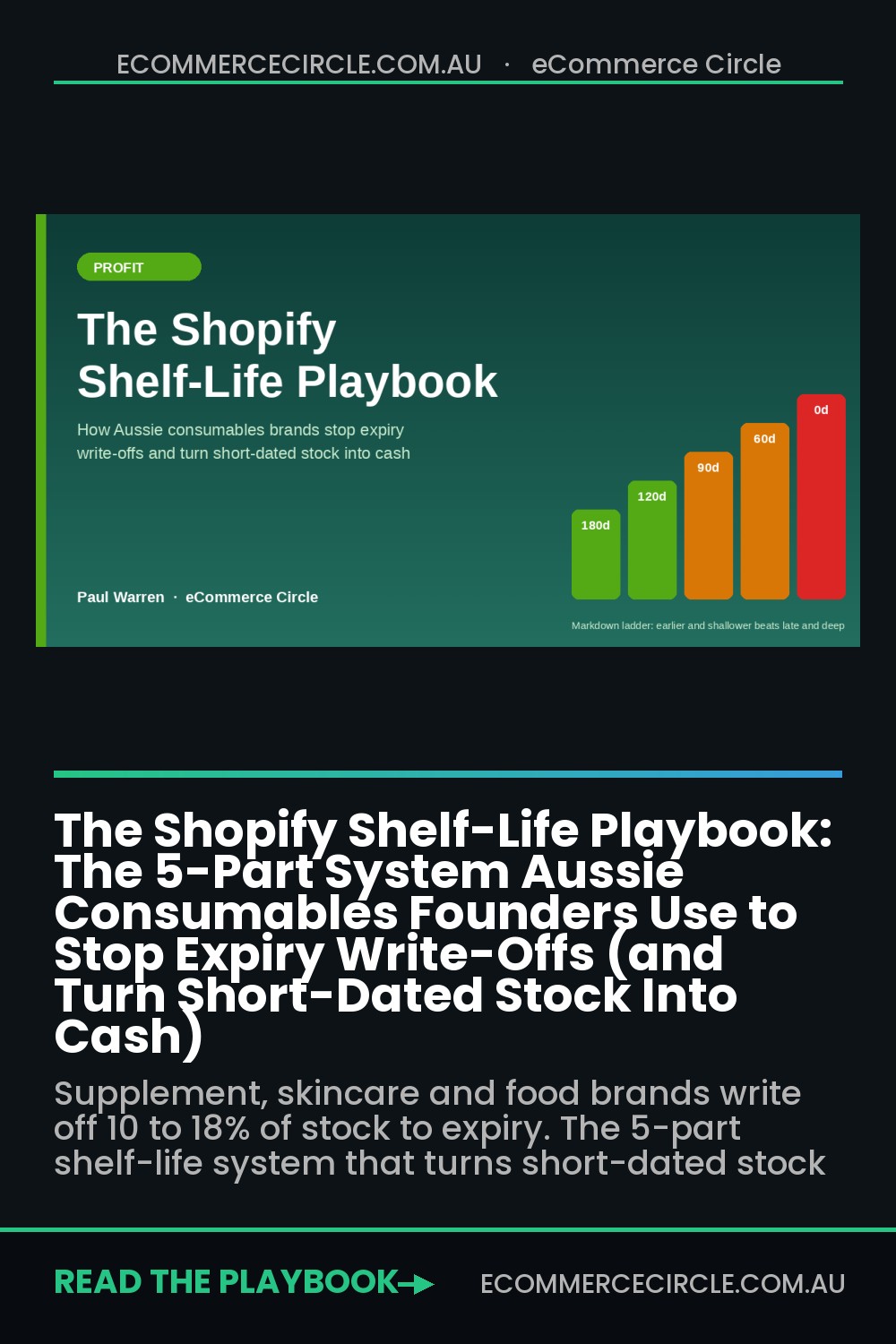 ECOMMERCECIRCLE.COM.AU · eCommerce Circle

PROFIT

The Shopify Shelf-Life Playbook

How Aussie consumables brands stop expiry write-offs and turn short-dated stock into cash

Paul Warren · eCommerce Circle

180d

120d

90d

60d

0d

Markdown ladder: earlier and shallower beats late and deep

The Shopify Shelf-Life Playbook: The 5-Part System Aussie Consumables Founders Use to Stop Expiry Write-Offs (and Turn Short-Dated Stock Into Cash)

Supplement, skincare and food brands write off 10 to 18% of stock to expiry. The 5-part shelf-life system that turns short-dated stock

READ THE PLAYBOOK→

ECOMMERCECIRCLE.COM.AU